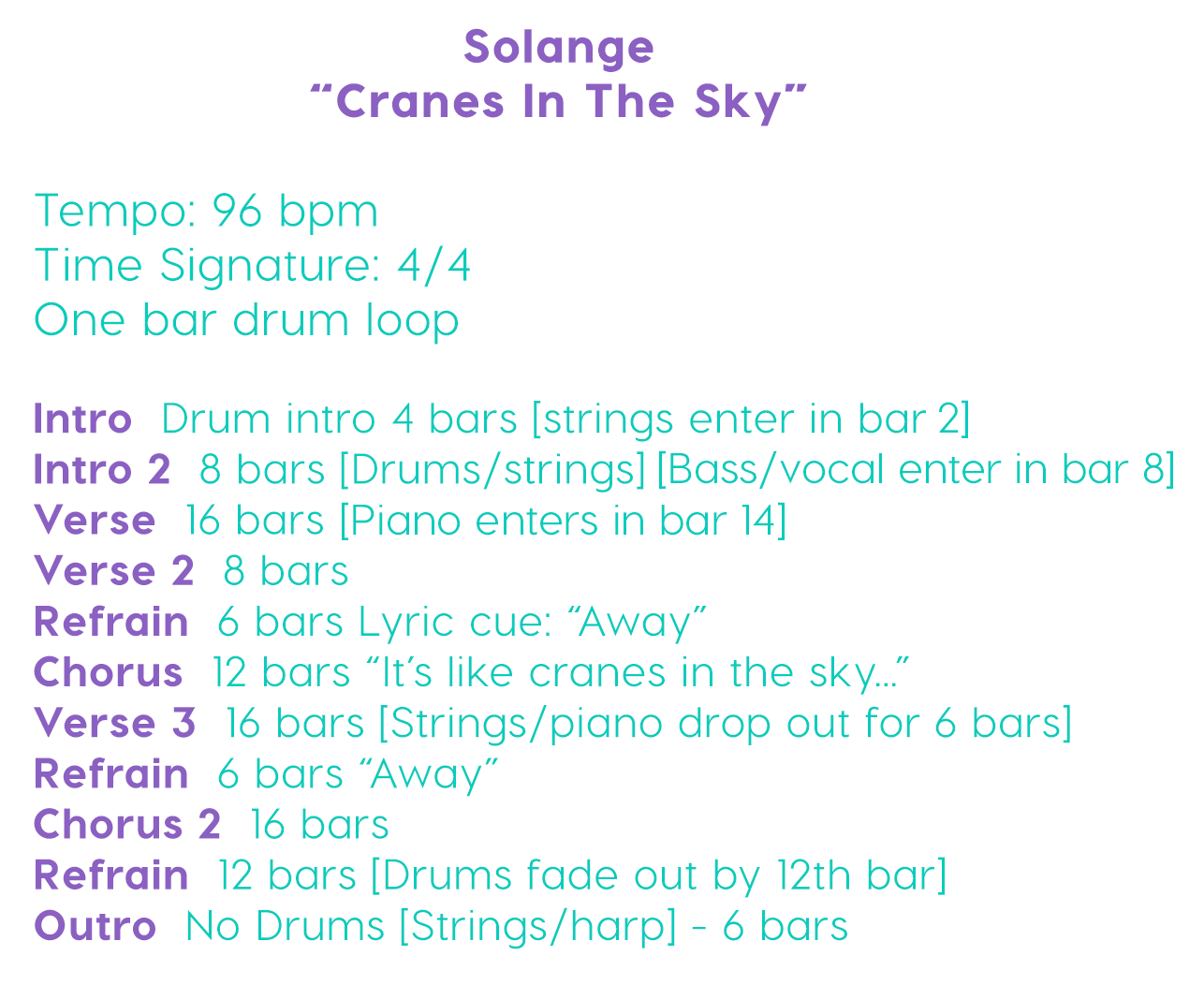 Solange
“Cranes In The Sky”

Tempo: 96 bpm
Time Signature: 4/4
One bar drum loop

Intro Drum intro 4 bars [strings enter in bar 2]
Intro 2 8 bars [Drums/strings] [Bass/vocal enter in bar 8]
Verse 16 bars [Piano enters in bar 14]
Verse 2 8 bars
Refrain 6 bars Lyric cue: “Away”
Chorus 12 bars “It’s like cranes in the sky...”
Verse 3 16 bars [Strings/piano drop out for 6 bars]
Refrain 6 bars “Away”
Chorus 2 16 bars
Refrain 12 bars [Drums fade out by 12th bar]
Outro No Drums [Strings/harp] - 6 bars